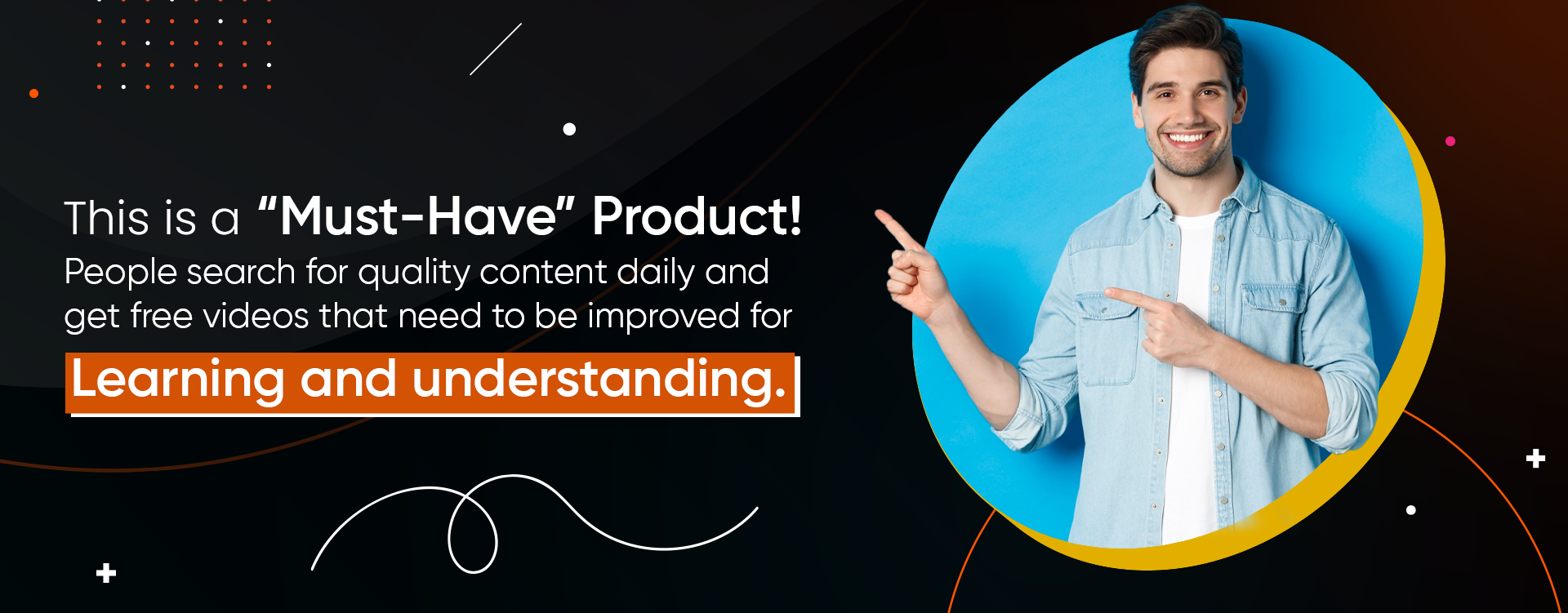 This is a “Must-Have” Product!
People search for quality content daily and get free videos that need to be improved for
Learning and understanding.